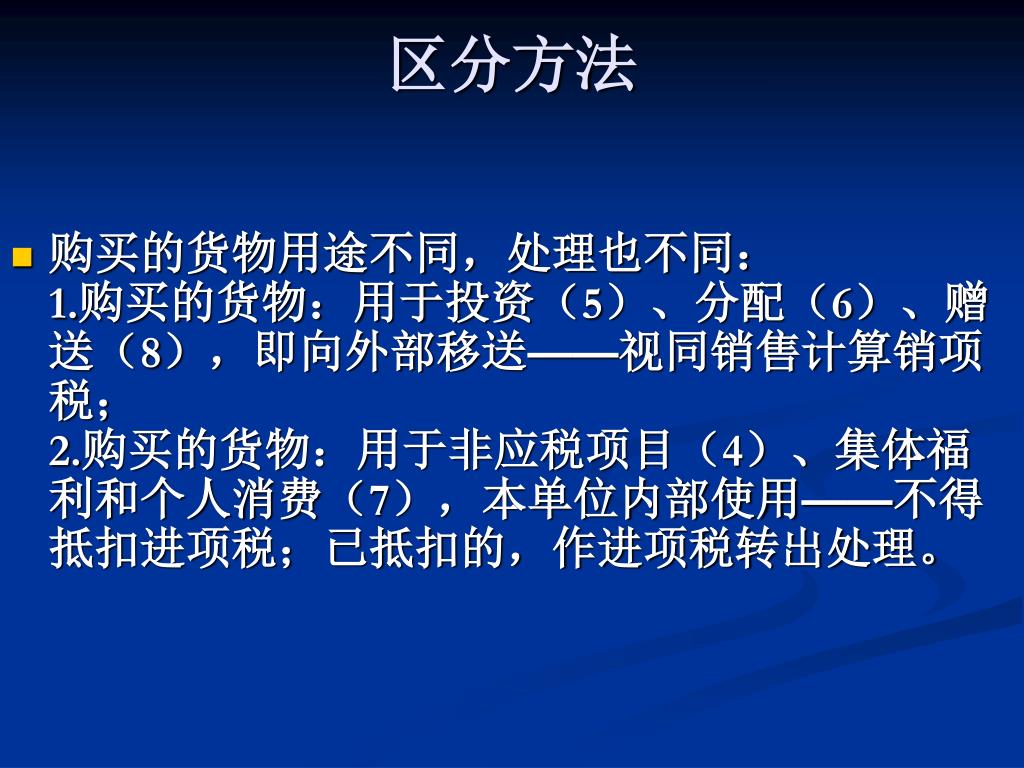 区分方法

购买的货物用途不同，处理也不同：
1.购买的货物：用于投资（5）、分配（6）、赠送（8），即向外部移送——视同销售计算销项税；
2.购买的货物：用于非应税项目（4）、集体福利和个人消费（7），本单位内部使用——不得抵扣进项税；已抵扣的，作进项税转出处理。